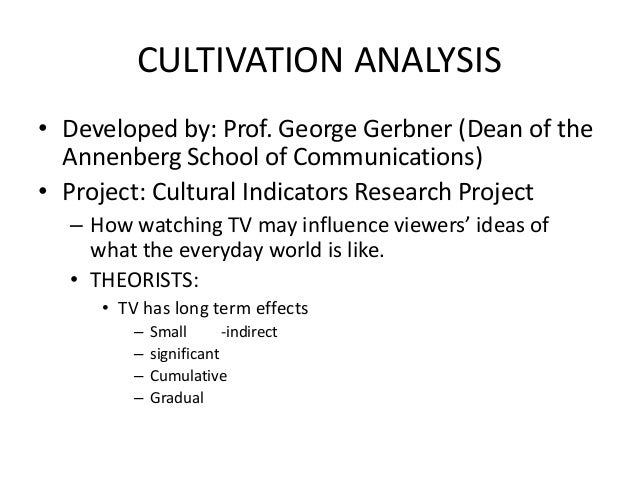 CULTIVATION ANALYSIS

• Developed by: Prof. George Gerbner (Dean of the Annenberg School of Communications)
• Project: Cultural Indicators Research Project
– How watching TV may influence viewers' ideas of what the everyday world is like.
• THEORISTS:
• TV has long term effects
– Small -indirect
– significant
– Cumulative
– Gradual